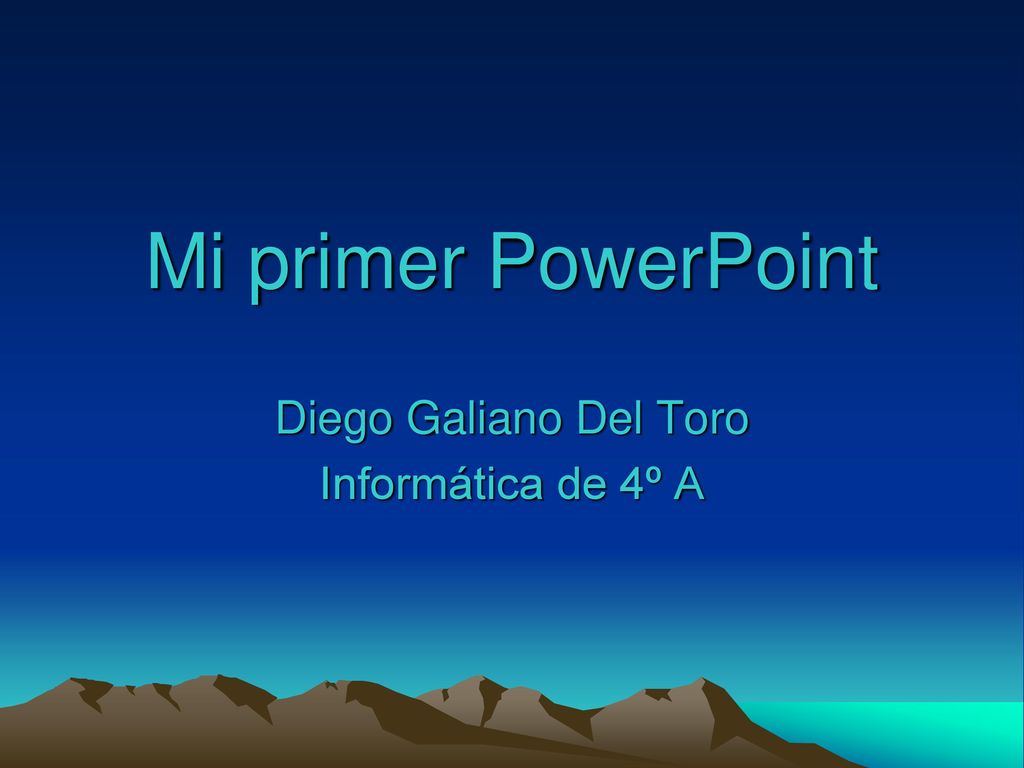 Mi primer PowerPoint

Diego Galiano Del Toro
Informática de 4º A